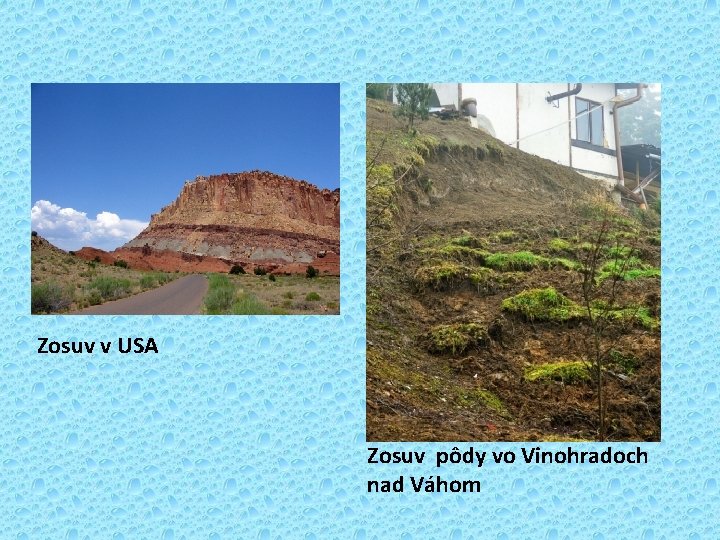 Zosuv v USA

Zosuv pôdy vo Vinohradoch nad Váhom